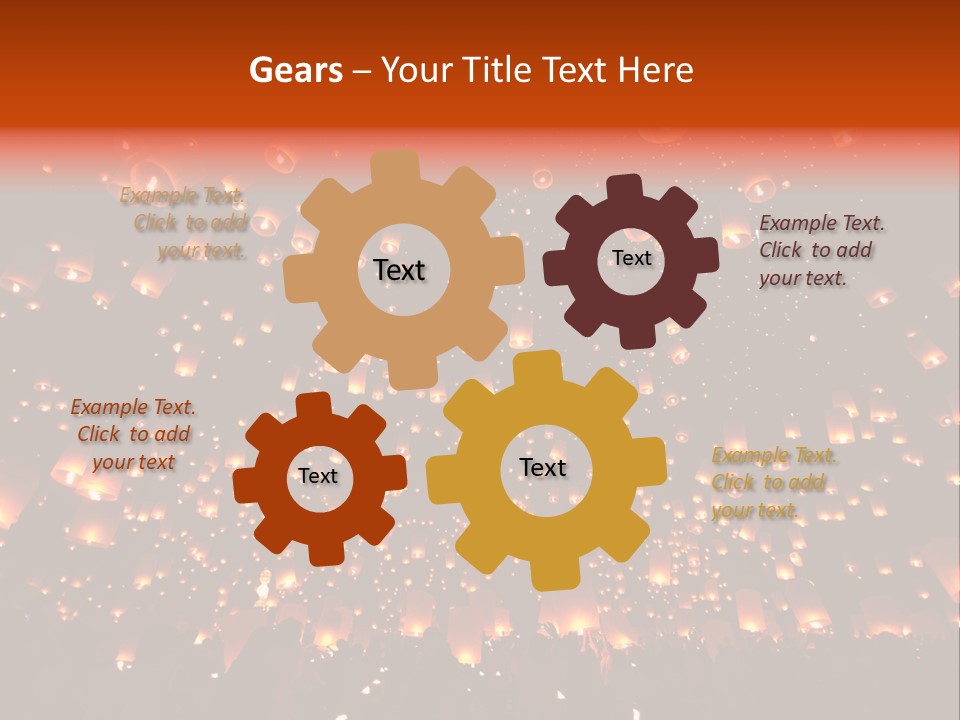 Gears – Your Title Text Here

Example Text. Click to add your text.

Text

Text

Example Text. Click to add your text.

Example Text. Click to add your text

Text

Text

Example Text. Click to add your text.